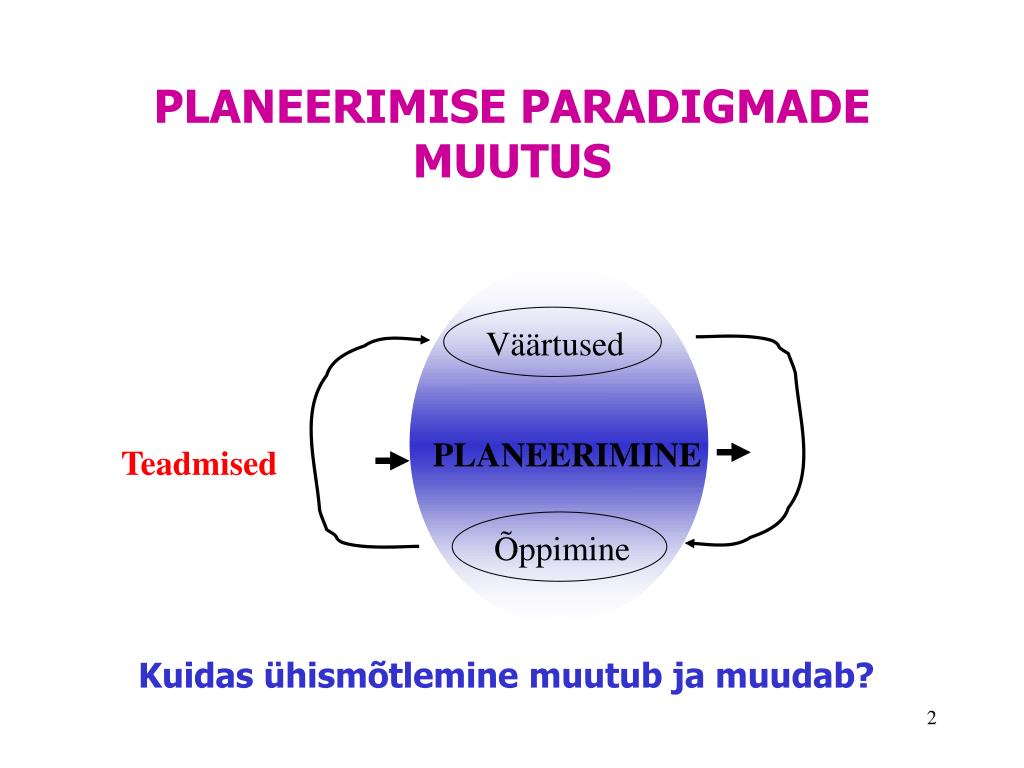 PLANEERIMISE PARADIGMADE MUUTUS

Väärtused

Teadmised

PLANEERIMINE

Õppimine

Kuidas ühismõtlemine muutub ja muudab?

2